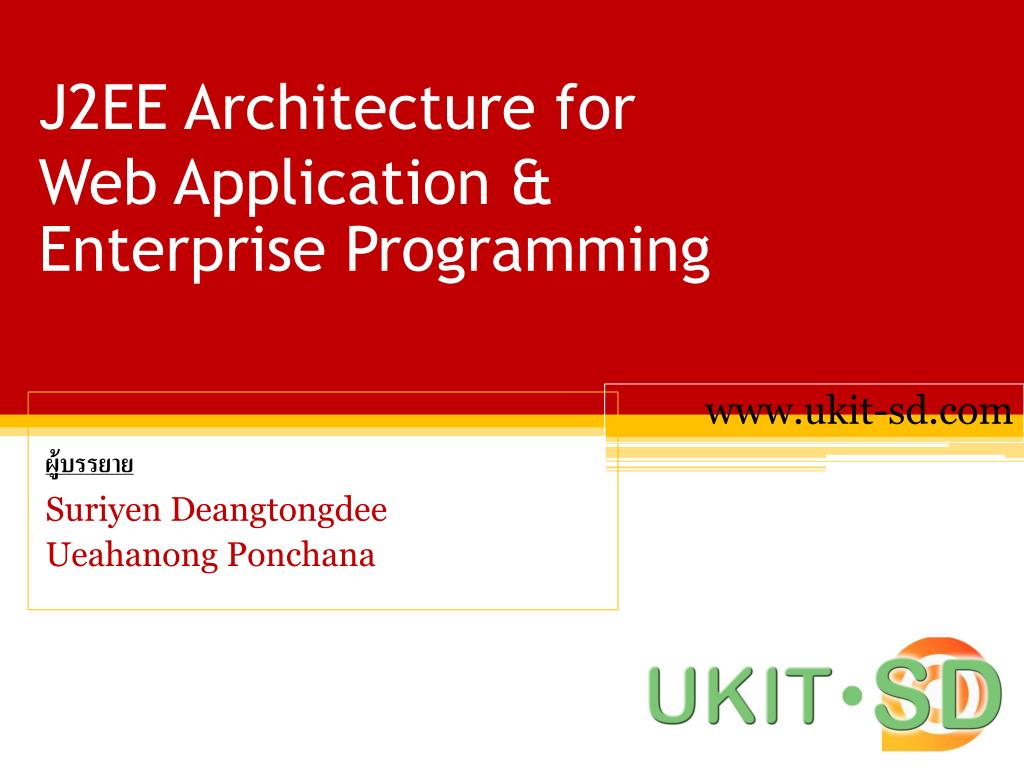 J2EE Architecture for Web Application & Enterprise Programming

www.ukit-sd.com

ผู้บรรยาย

Suriyen Deangtongdee
Ueahanong Ponchana

UKIT•SD